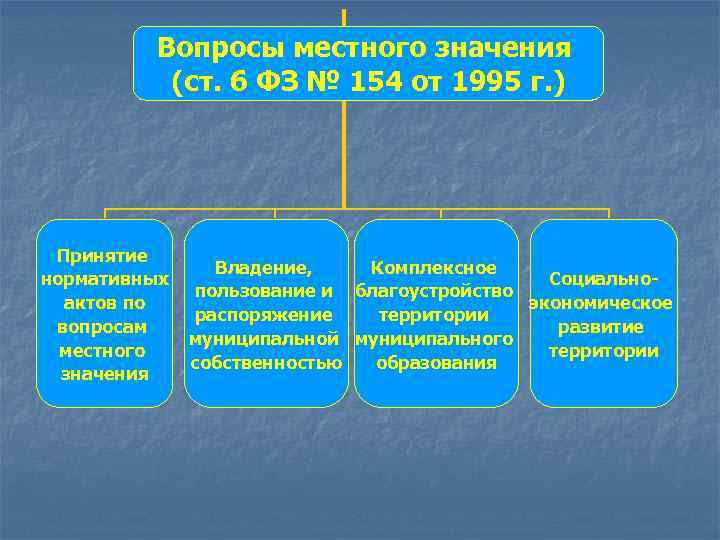 Вопросы местного значения (ст. 6 ФЗ № 154 от 1995 г.)

Принятие нормативных актов по вопросам местного значения

Владение, пользование и распоряжение муниципальной собственностью

Комплексное благоустройство территории муниципального образования

Социально-экономическое развитие территории